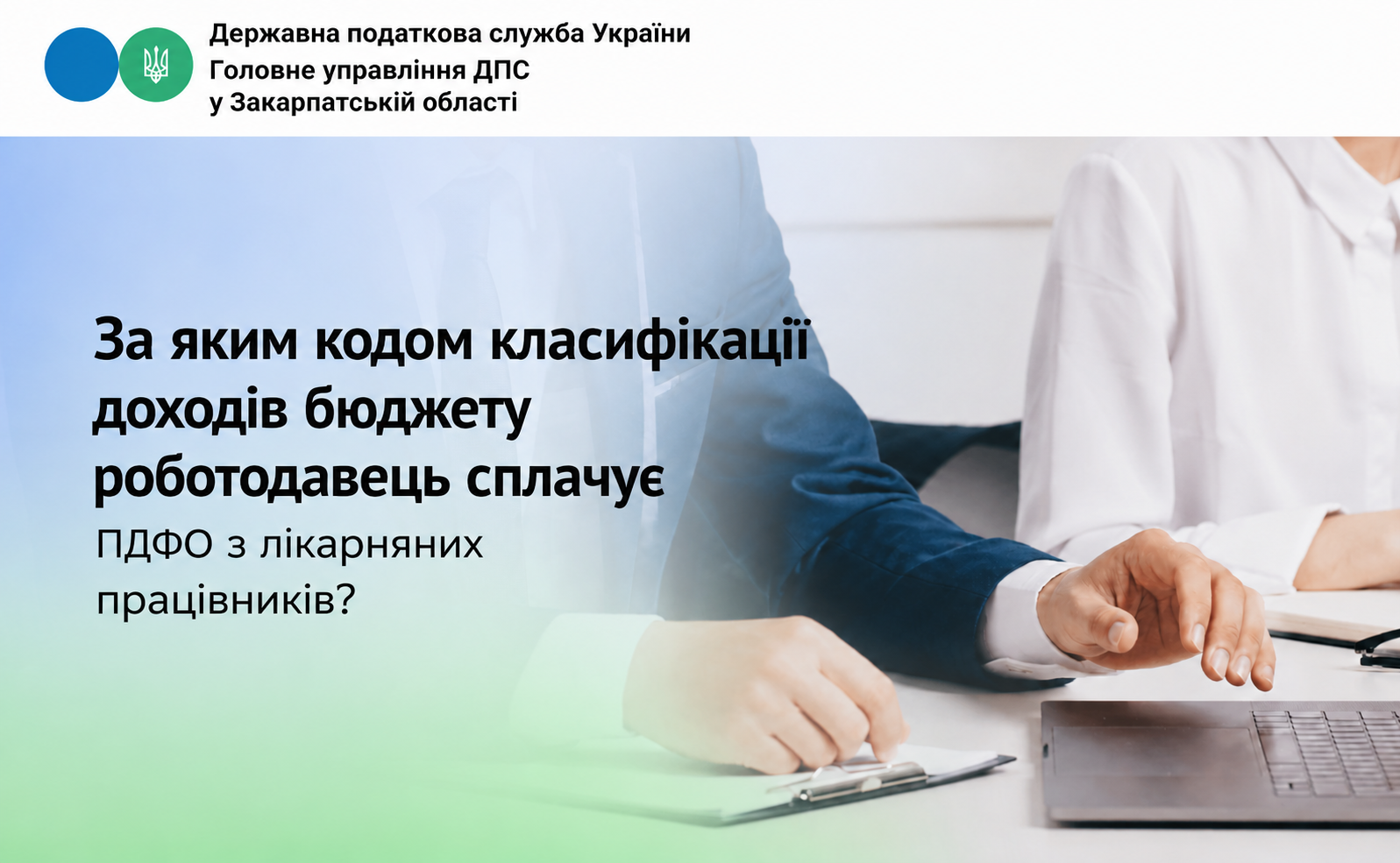 Державна податкова служба України
Головне управління ДПС
у Закарпатській області

За яким кодом класифікації доходів бюджету роботодавець сплачує
ПДФО з лікарняних працівників?